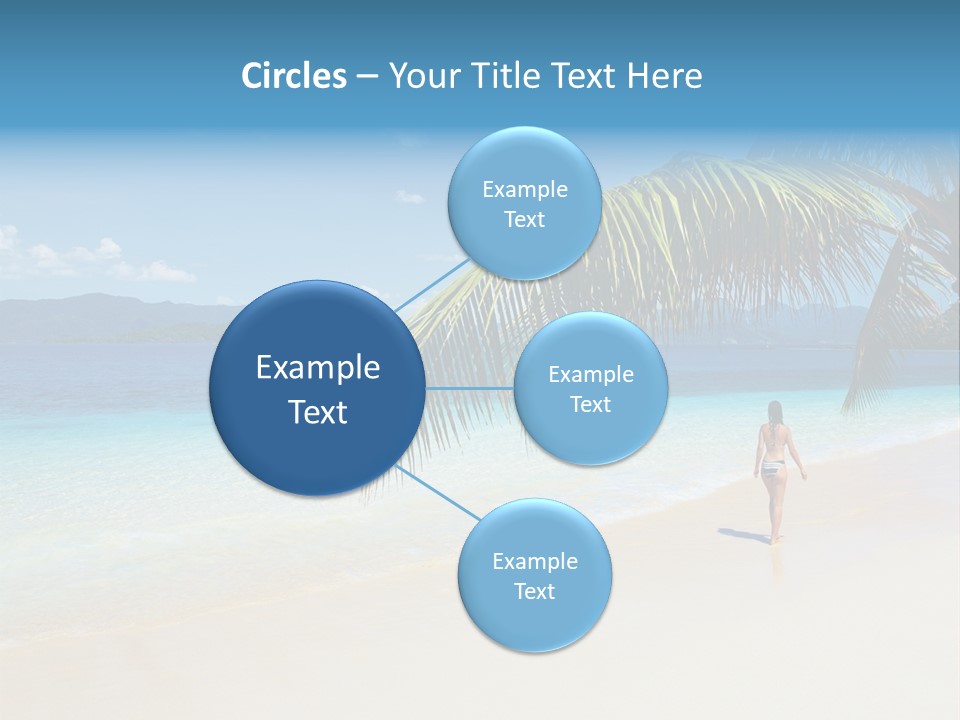 Circles – Your Title Text Here

Example Text

Example Text

Example Text

Example Text